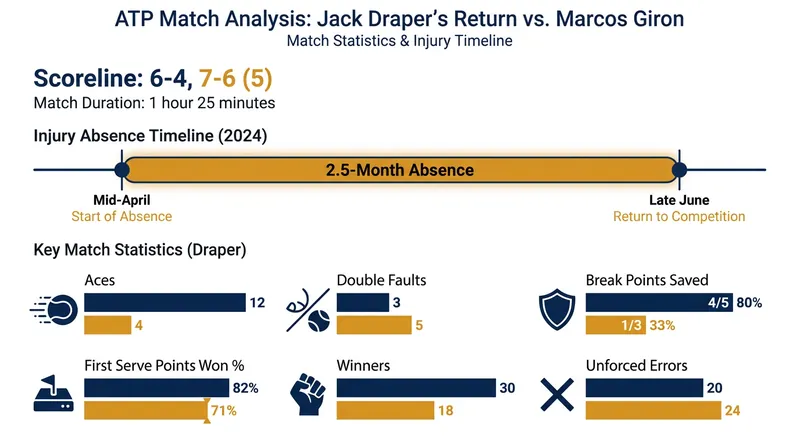 ATP Match Analysis: Jack Draper's Return vs. Marcos Giron
Match Statistics & Injury Timeline

Scoreline: 6-4, 7-6 (5)
Match Duration: 1 hour 25 minutes

Injury Absence Timeline (2024)

2.5-Month Absence

Mid-April
Start of Absence

Late June
Return to Competition

Key Match Statistics (Draper)

Aces
12
4

Double Faults
3
5

Break Points Saved
4/5 80%
1/3 33%

First Serve Points Won %
82%
71%

Winners
30
18

Unforced Errors
20
24